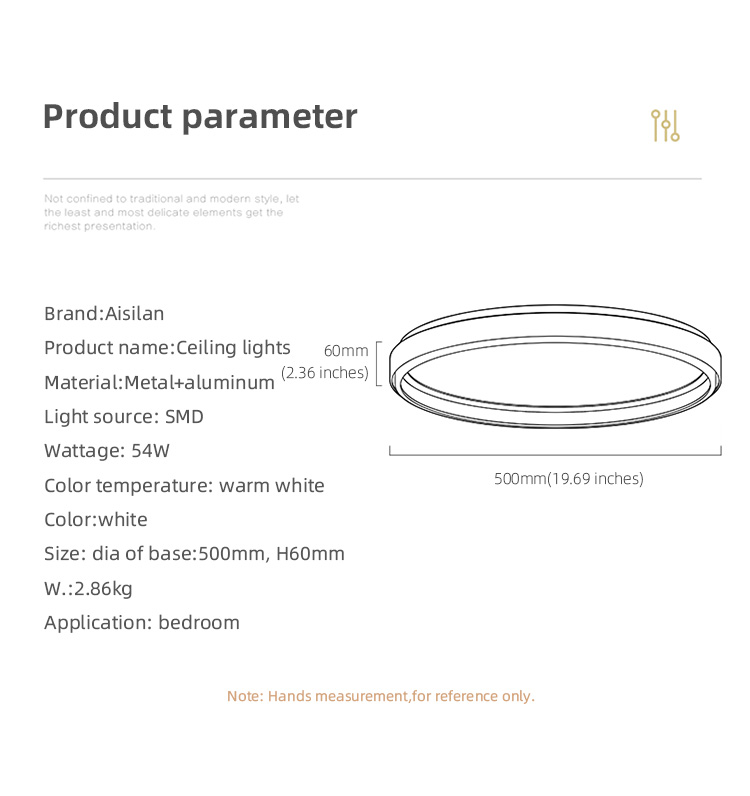 Product parameter

Not confined to traditional and modern style, let the least and most delicate elements get the richest presentation.

Brand:Aisilan
Product name:Ceiling lights
Material:Metal+aluminum
Light source: SMD
Wattage: 54W
Color temperature: warm white
Color:white
Size: dia of base:500mm, H60mm
W.:2.86kg
Application: bedroom

60mm
(2.36 inches)

500mm(19.69 inches)

Note: Hands measurement,for reference only.